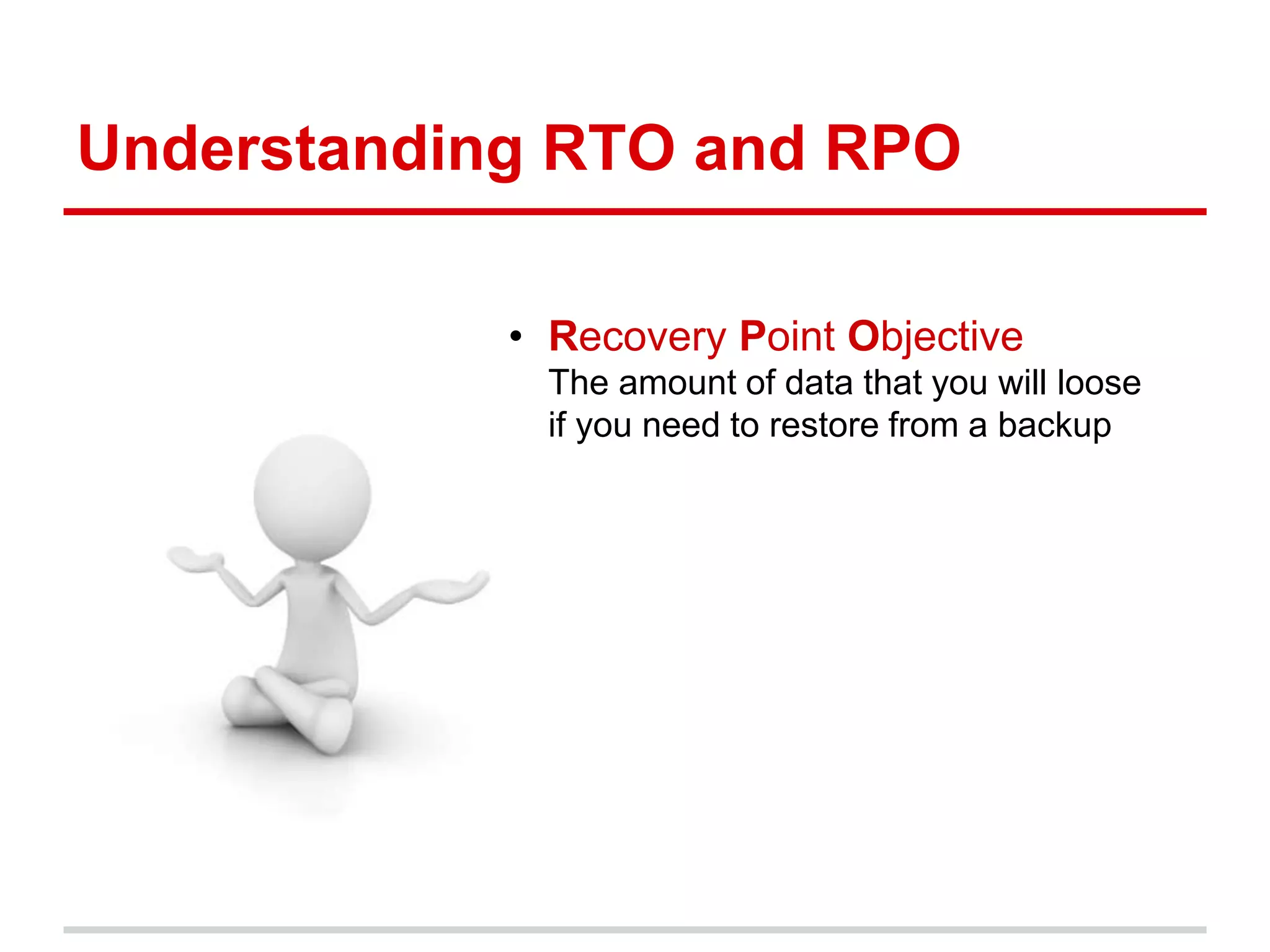 Understanding RTO and RPO

• Recovery Point Objective
The amount of data that you will loose if you need to restore from a backup